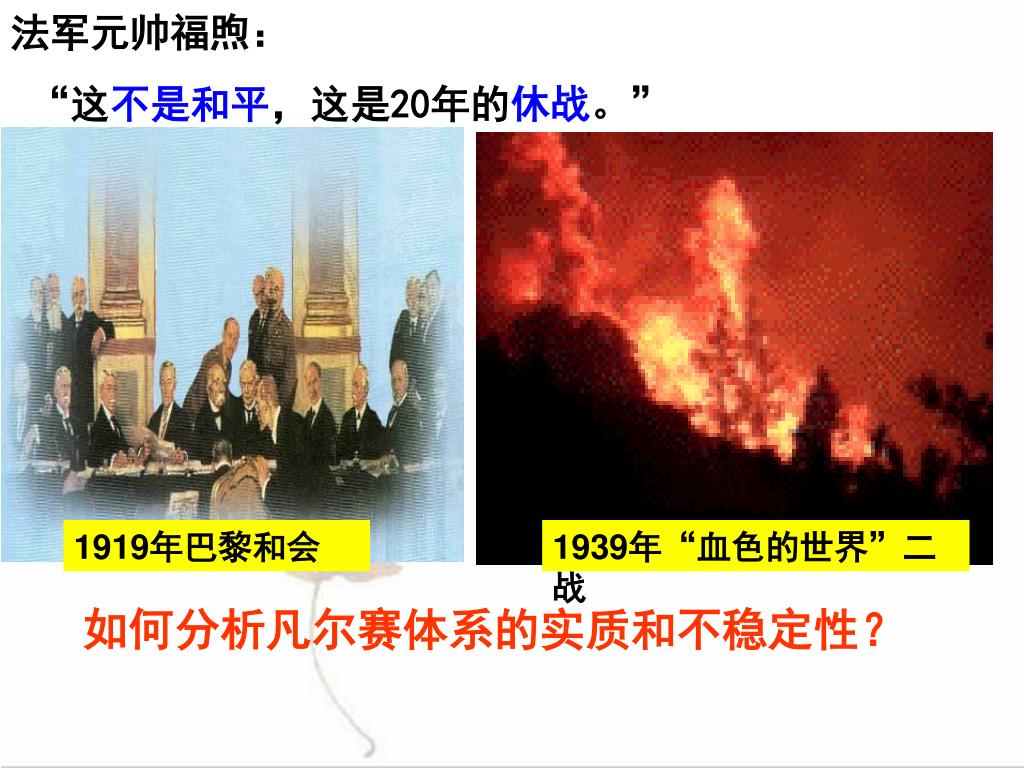 法军元帅福煦：

“这不是和平，这是20年的休战。”

1919年巴黎和会

1939年“血色的世界”二战

如何分析凡尔赛体系的实质和不稳定性？